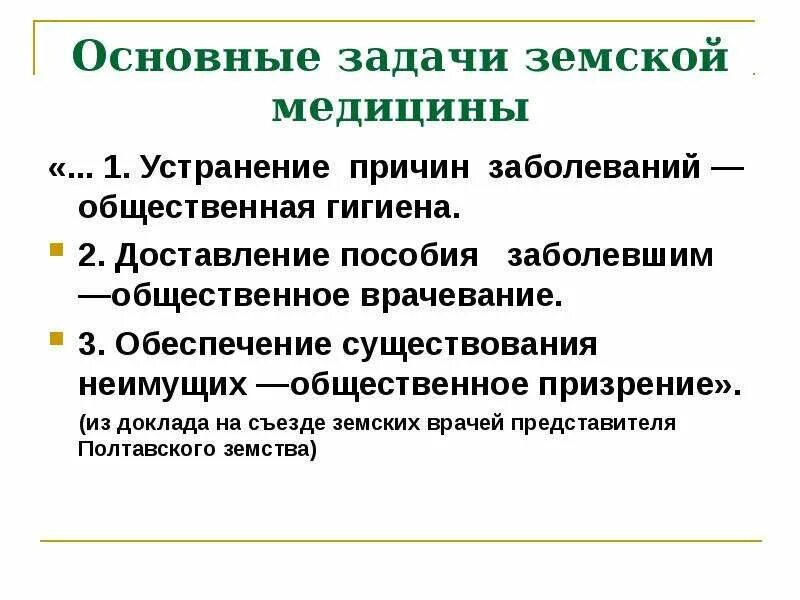 Основные задачи земской медицины

«... 1. Устранение причин заболеваний — общественная гигиена.

2. Доставление пособия заболевшим —общественное врачевание.

3. Обеспечение существования неимущих —общественное призрение».

(из доклада на съезде земских врачей представителя Полтавского земства)